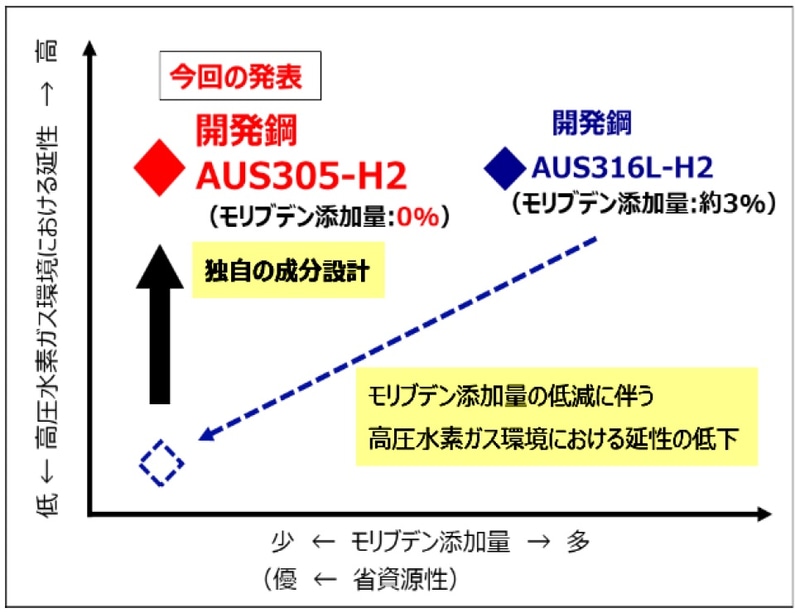 低 ← 高圧水素ガス環境における延性 → 高

今回の発表

開発鋼
AUS305-H2
（モリブデン添加量:0%）

開発鋼
AUS316L-H2
（モリブデン添加量:約3%）

独自の成分設計

モリブデン添加量の低減に伴う
高圧水素ガス環境における延性の低下

少 ← モリブデン添加量 → 多
（優 ← 省資源性）